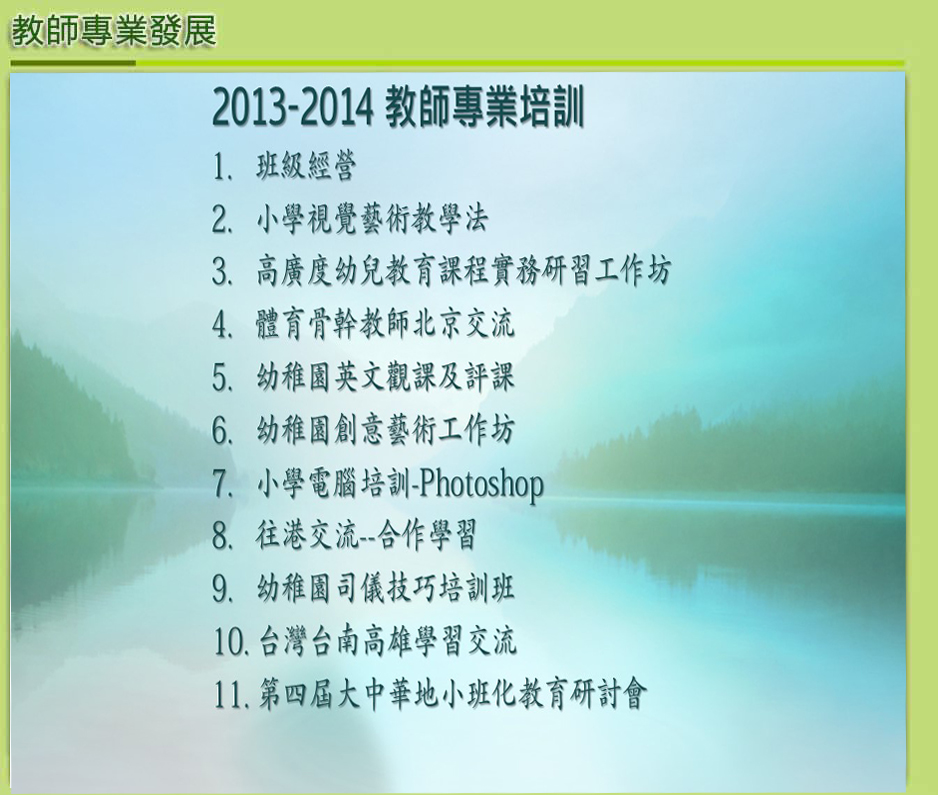 教師專業發展

2013-2014 教師專業培訓

1. 班級經營
2. 小學視覺藝術教學法
3. 高廣度幼兒教育課程實務研習工作坊
4. 體育骨幹教師北京交流
5. 幼稚園英文觀課及評課
6. 幼稚園創意藝術工作坊
7. 小學電腦培訓-Photoshop
8. 往港交流--合作學習
9. 幼稚園司儀技巧培訓班
10. 台灣台南高雄學習交流
11. 第四屆大中華地小班化教育研討會